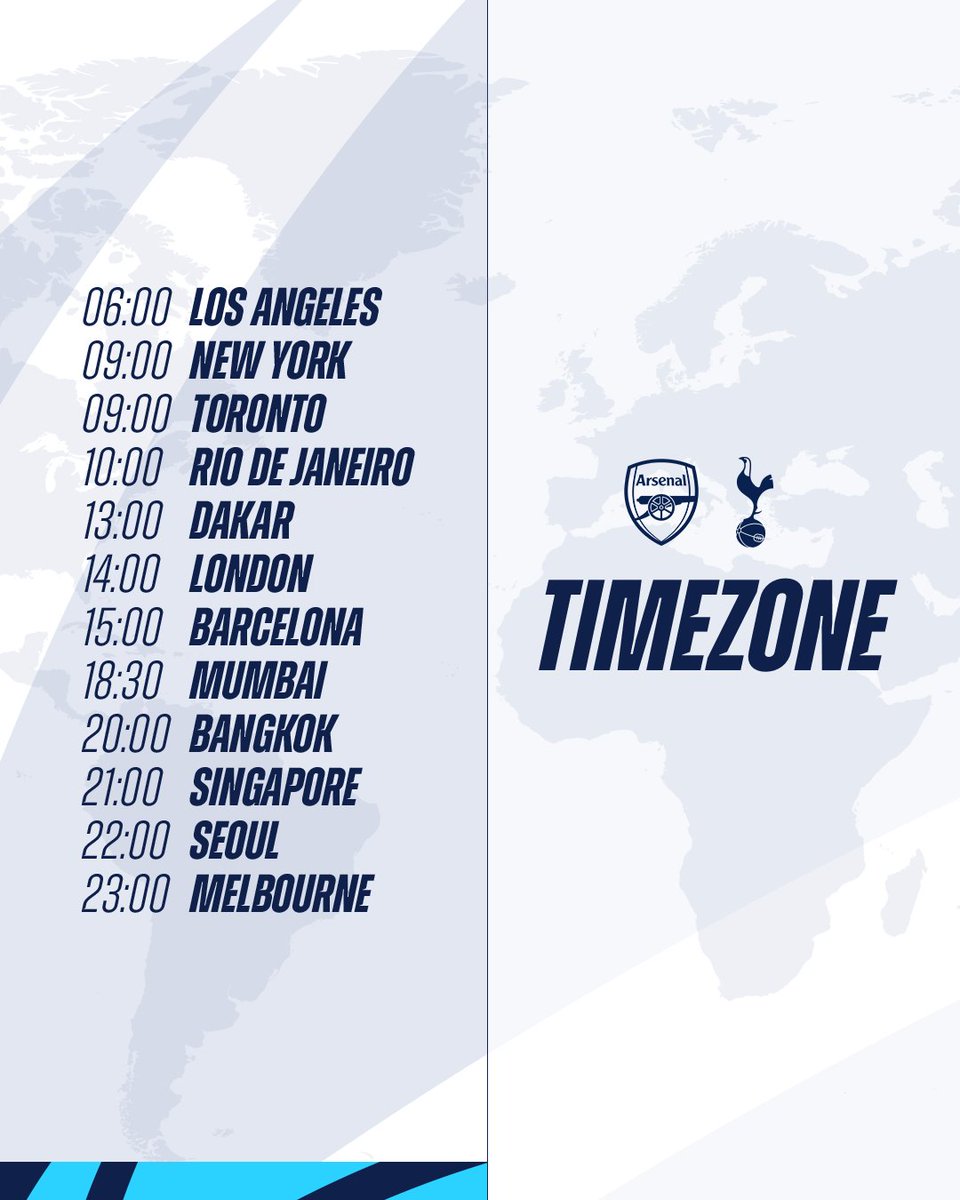 06:00 LOS ANGELES
09:00 NEW YORK
09:00 TORONTO
10:00 RIO DE JANEIRO
13:00 DAKAR
14:00 LONDON
15:00 BARCELONA
18:30 MUMBAI
20:00 BANGKOK
21:00 SINGAPORE
22:00 SEOUL
23:00 MELBOURNE

Arsenal

TIMEZONE